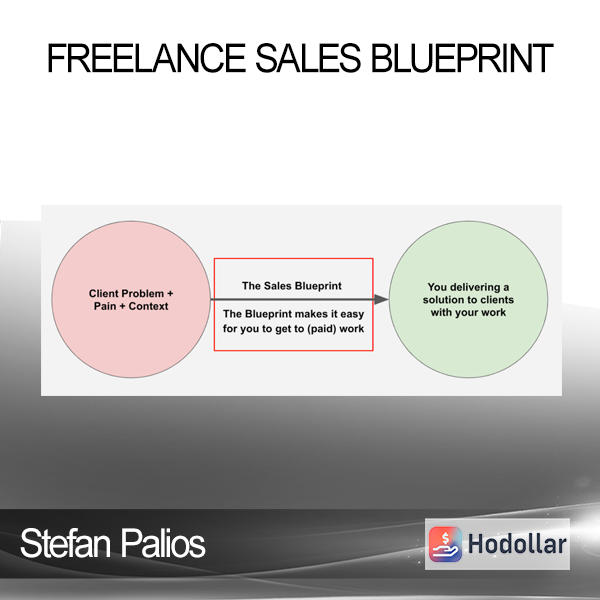 FREELANCE SALES BLUEPRINT

Client Problem + Pain + Context

The Sales Blueprint

The Blueprint makes it easy for you to get to (paid) work

You delivering a solution to clients with your work

Stefan Palios

Hodollar